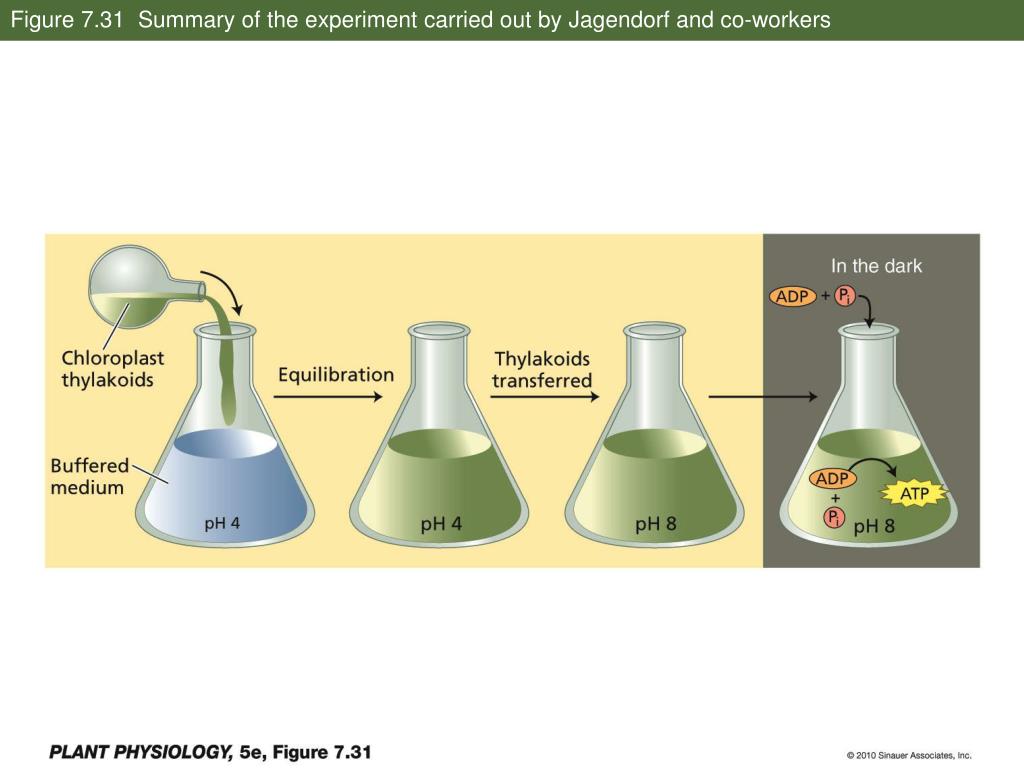 Figure 7.31 Summary of the experiment carried out by Jagendorf and co-workers

Chloroplast thylakoids

Buffered medium

pH 4

Equilibration

pH 4

Thylakoids transferred

pH 8

In the dark

ADP + $P_i$

ADP + $P_i$

ATP

pH 8

PLANT PHYSIOLOGY, 5e, Figure 7.31

© 2010 Sinauer Associates, Inc.